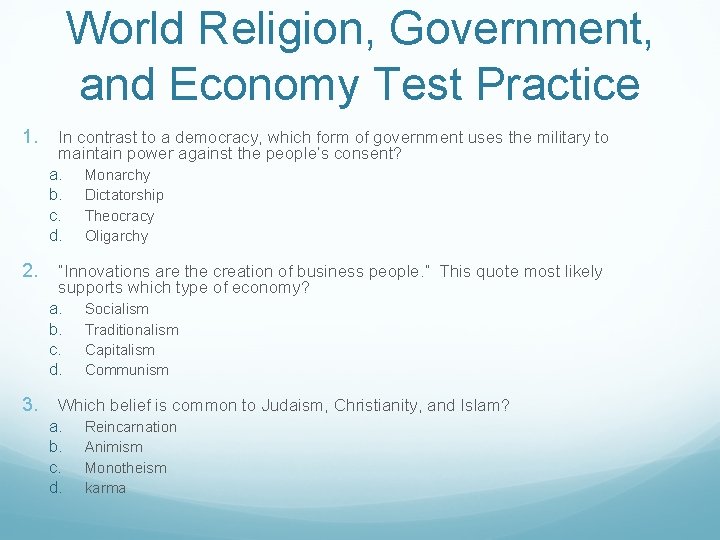 World Religion, Government, and Economy Test Practice

1. In contrast to a democracy, which form of government uses the military to maintain power against the people's consent?
a. Monarchy
b. Dictatorship
c. Theocracy
d. Oligarchy

2. "Innovations are the creation of business people." This quote most likely supports which type of economy?
a. Socialism
b. Traditionalism
c. Capitalism
d. Communism

3. Which belief is common to Judaism, Christianity, and Islam?
a. Reincarnation
b. Animism
c. Monotheism
d. karma